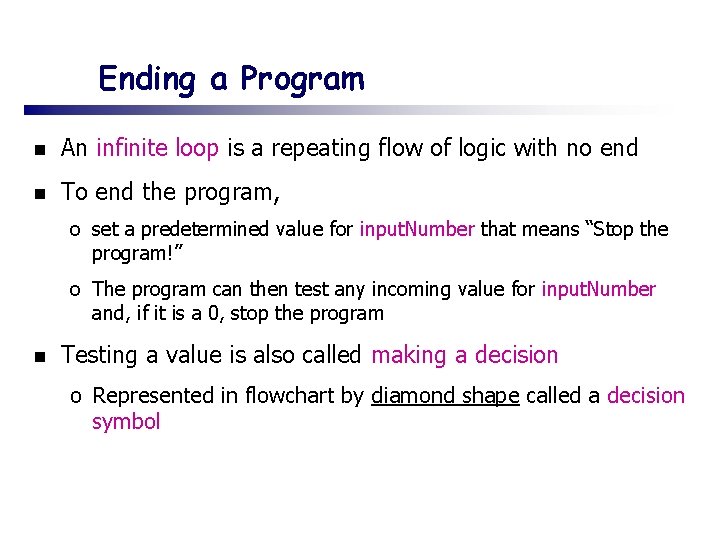 Ending a Program

- An infinite loop is a repeating flow of logic with no end
- To end the program,
  - set a predetermined value for inputNumber that means “Stop the program!”
  - The program can then test any incoming value for inputNumber and, if it is a 0, stop the program
- Testing a value is also called making a decision
  - Represented in flowchart by diamond shape called a decision symbol